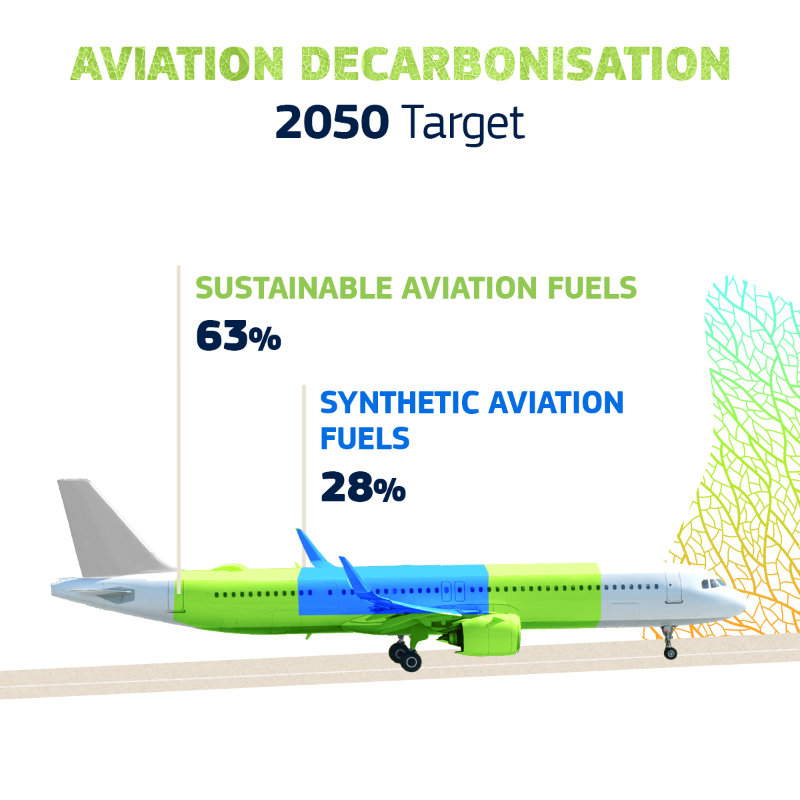 AVIATION DECARBONISATION
2050 Target

SUSTAINABLE AVIATION FUELS
63%

SYNTHETIC AVIATION FUELS
28%